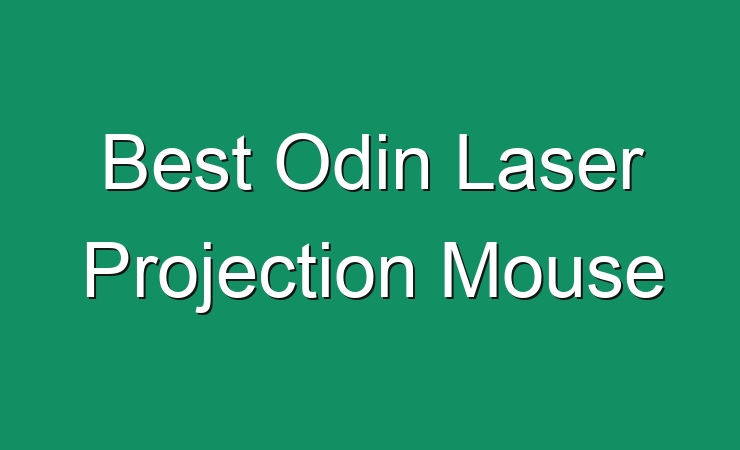 Best Odin Laser Projection Mouse